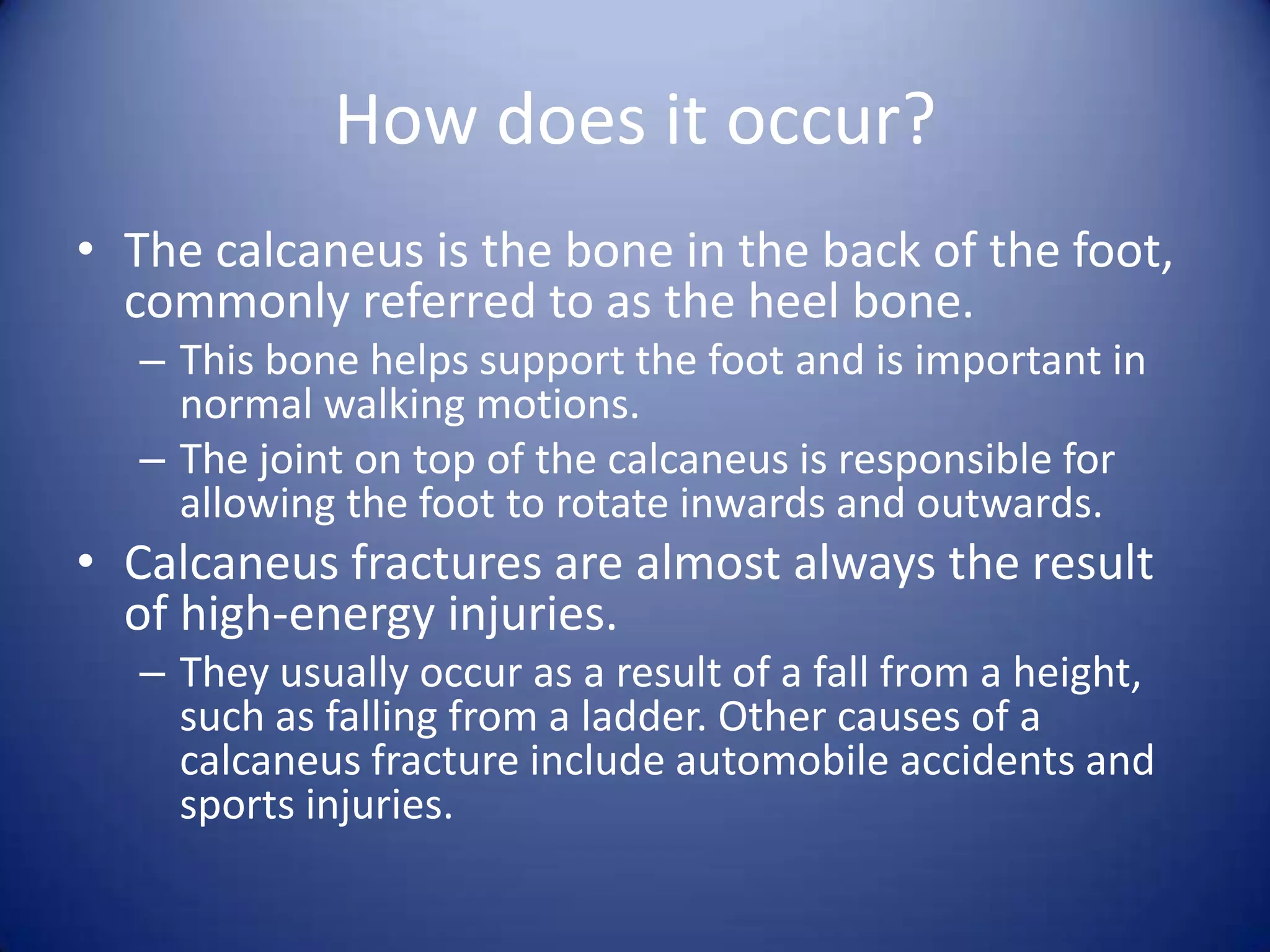 How does it occur?

• The calcaneus is the bone in the back of the foot, commonly referred to as the heel bone.
– This bone helps support the foot and is important in normal walking motions.
– The joint on top of the calcaneus is responsible for allowing the foot to rotate inwards and outwards.
• Calcaneus fractures are almost always the result of high-energy injuries.
– They usually occur as a result of a fall from a height, such as falling from a ladder. Other causes of a calcaneus fracture include automobile accidents and sports injuries.